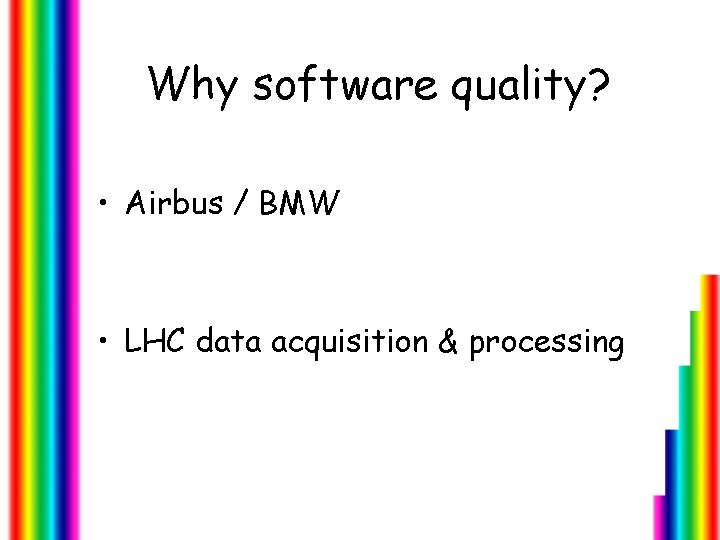 Why software quality?

• Airbus / BMW

• LHC data acquisition & processing